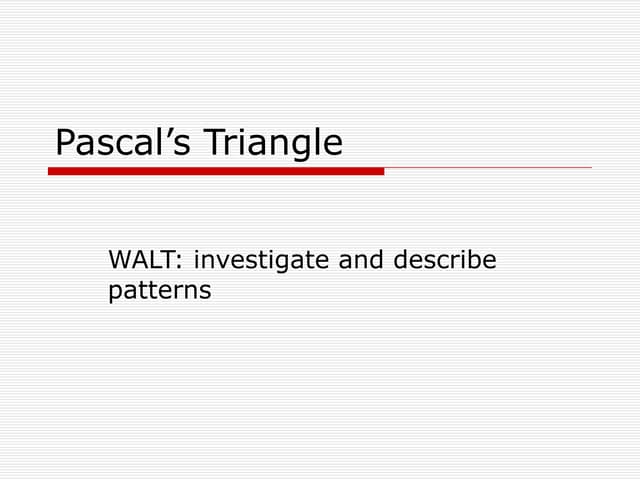 Pascal’s Triangle

WALT: investigate and describe patterns